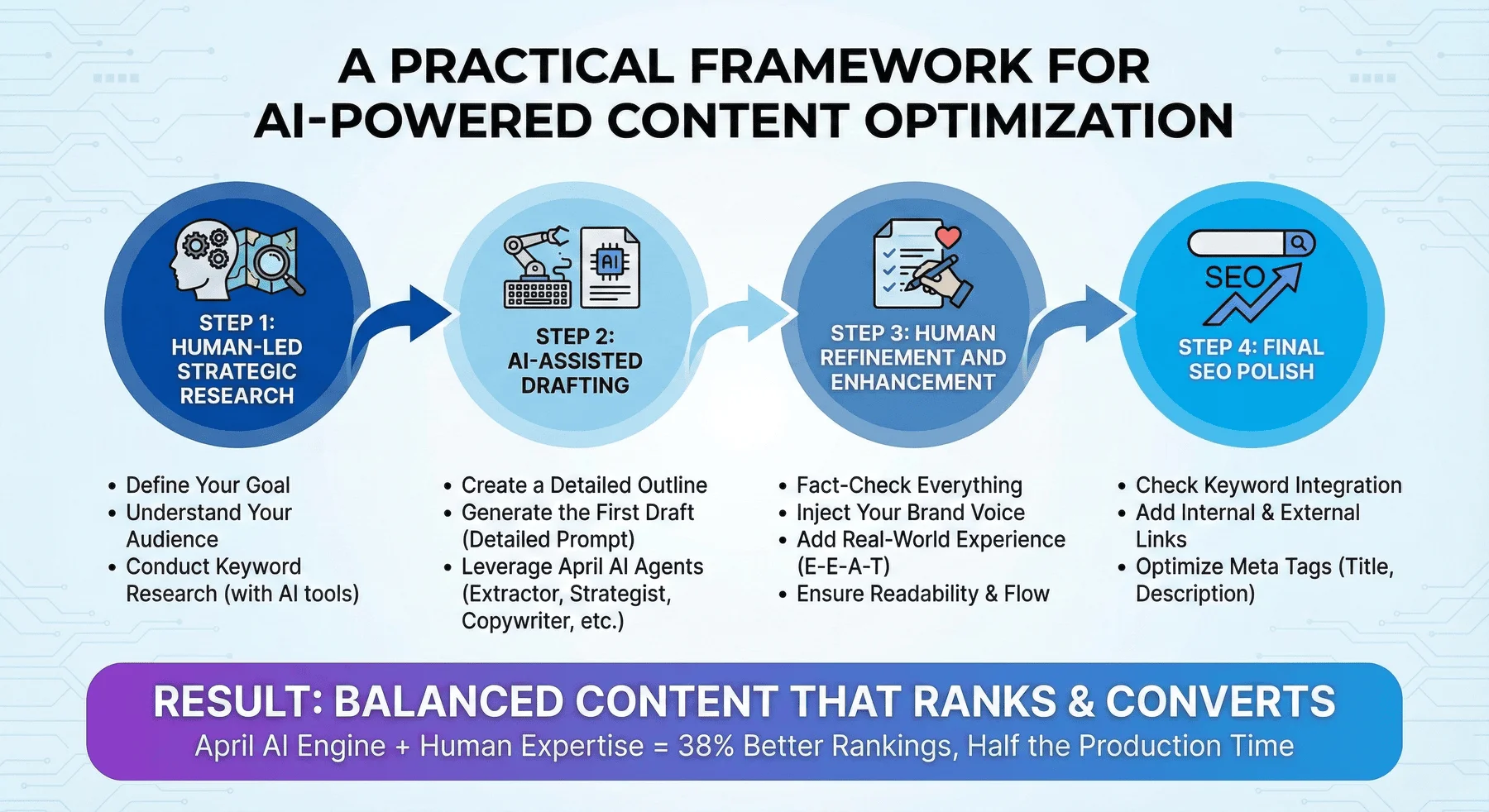 A PRACTICAL FRAMEWORK FOR AI-POWERED CONTENT OPTIMIZATION

STEP 1: HUMAN-LED STRATEGIC RESEARCH

AI

STEP 2: AI-ASSISTED DRAFTING

STEP 3: HUMAN REFINEMENT AND ENHANCEMENT

SEO

STEP 4: FINAL SEO POLISH

• Define Your Goal
• Understand Your Audience
• Conduct Keyword Research (with AI tools)

• Create a Detailed Outline
• Generate the First Draft (Detailed Prompt)
• Leverage April AI Agents (Extractor, Strategist, Copywriter, etc.)

• Fact-Check Everything
• Inject Your Brand Voice
• Add Real-World Experience (E-E-A-T)
• Ensure Readability & Flow

• Check Keyword Integration
• Add Internal & External Links
• Optimize Meta Tags (Title, Description)

RESULT: BALANCED CONTENT THAT RANKS & CONVERTS
April AI Engine + Human Expertise = 38% Better Rankings, Half the Production Time